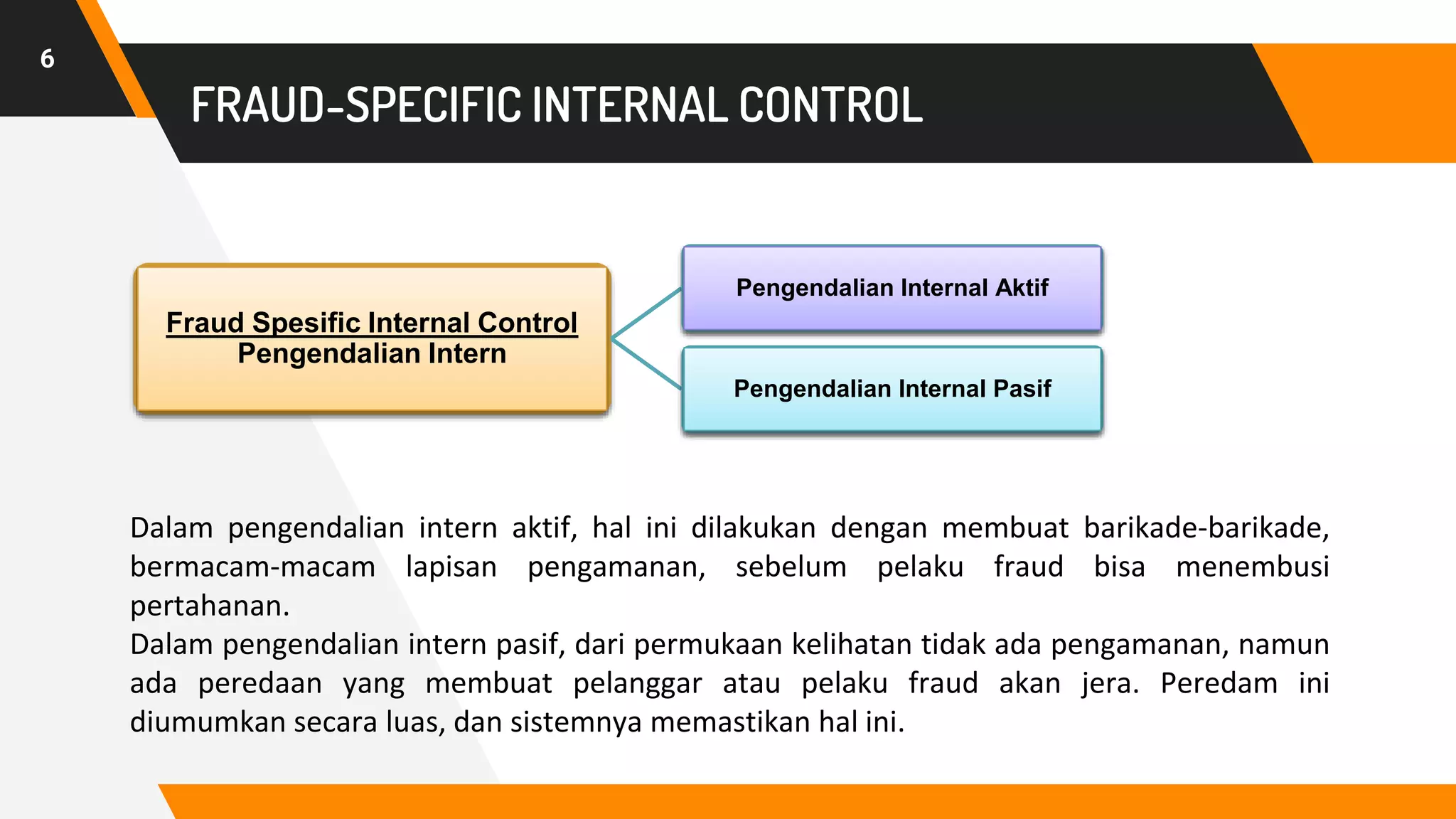 6

FRAUD-SPECIFIC INTERNAL CONTROL

Fraud Spesific Internal Control
Pengendalian Intern

Pengendalian Internal Aktif

Pengendalian Internal Pasif

Dalam pengendalian intern aktif, hal ini dilakukan dengan membuat barikade-barikade, bermacam-macam lapisan pengamanan, sebelum pelaku fraud bisa menembusi pertahanan.
Dalam pengendalian intern pasif, dari permukaan kelihatan tidak ada pengamanan, namun ada peredaan yang membuat pelanggar atau pelaku fraud akan jera. Peredam ini diumumkan secara luas, dan sistemnya memastikan hal ini.